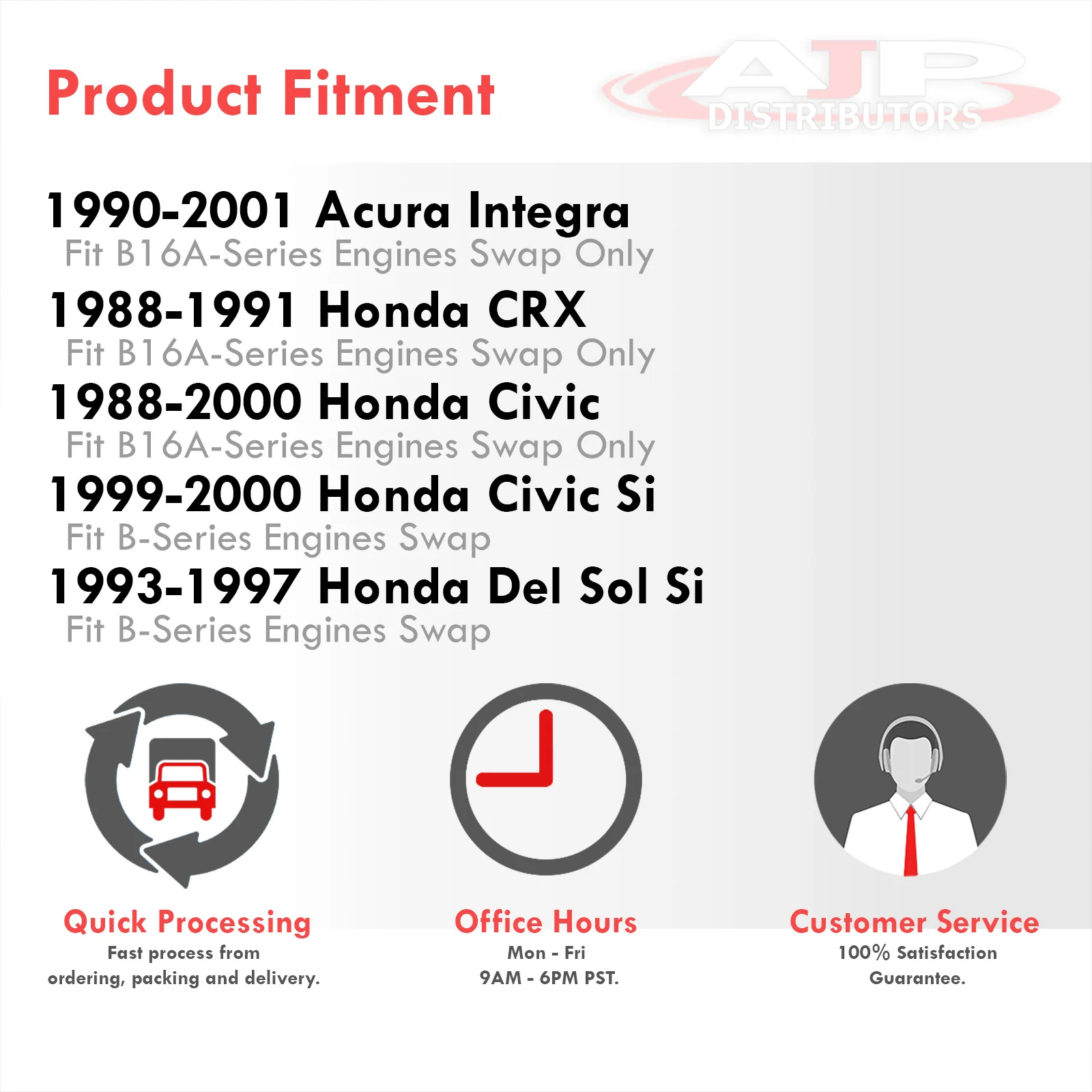 Product Fitment

AJP DISTRIBUTORS

1990-2001 Acura Integra
Fit B16A-Series Engines Swap Only

1988-1991 Honda CRX
Fit B16A-Series Engines Swap Only

1988-2000 Honda Civic
Fit B16A-Series Engines Swap Only

1999-2000 Honda Civic Si
Fit B-Series Engines Swap

1993-1997 Honda Del Sol Si
Fit B-Series Engines Swap

Quick Processing
Fast process from ordering, packing and delivery.

Office Hours
Mon - Fri
9AM - 6PM PST.

Customer Service
100% Satisfaction Guarantee.